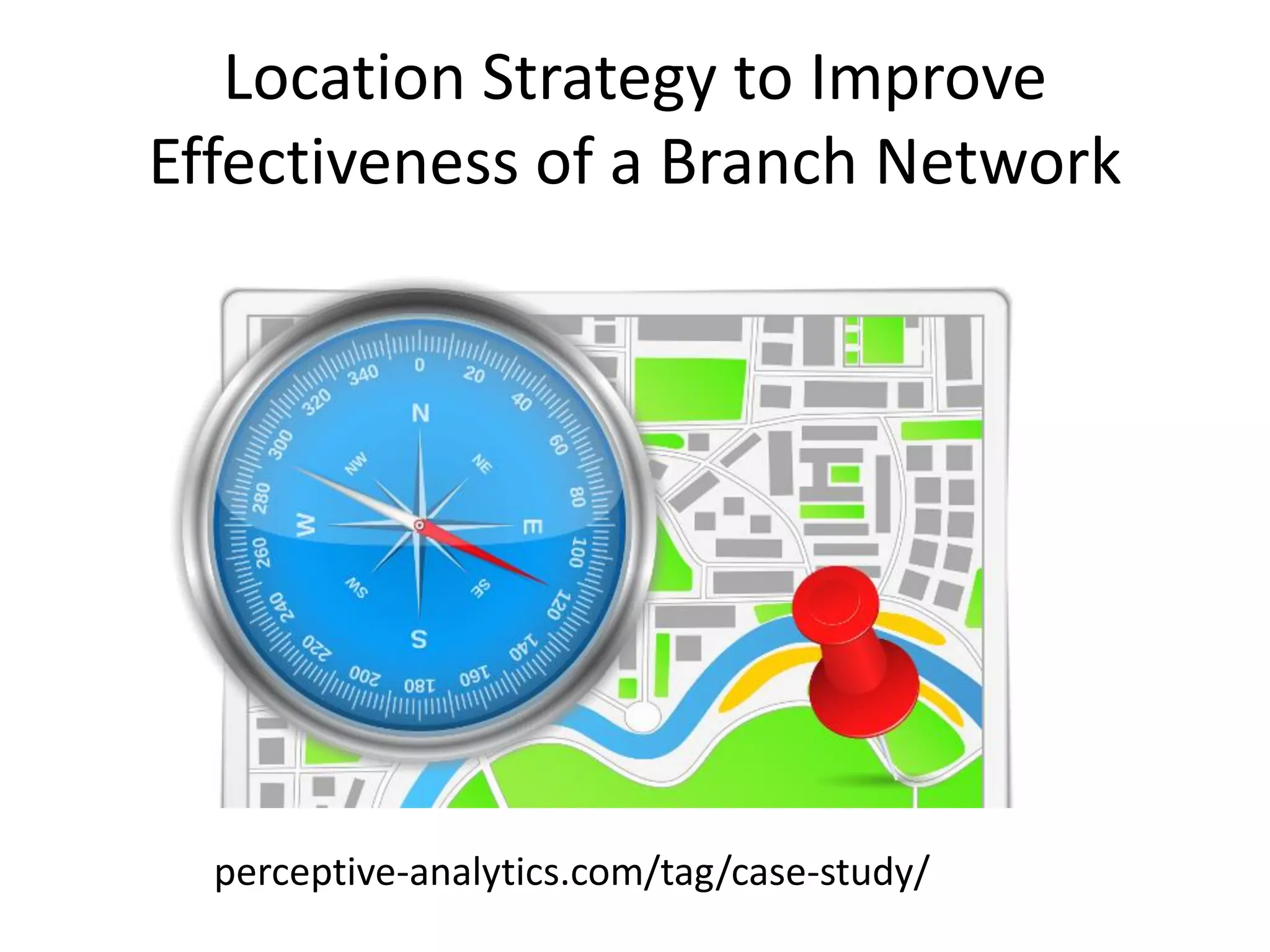 Location Strategy to Improve Effectiveness of a Branch Network

0
20
40
60
80
100
120
140
160
180
200
220
240
260
280
300
320
340
N
NE
E
SE
S
SW
W
NW

perceptive-analytics.com/tag/case-study/